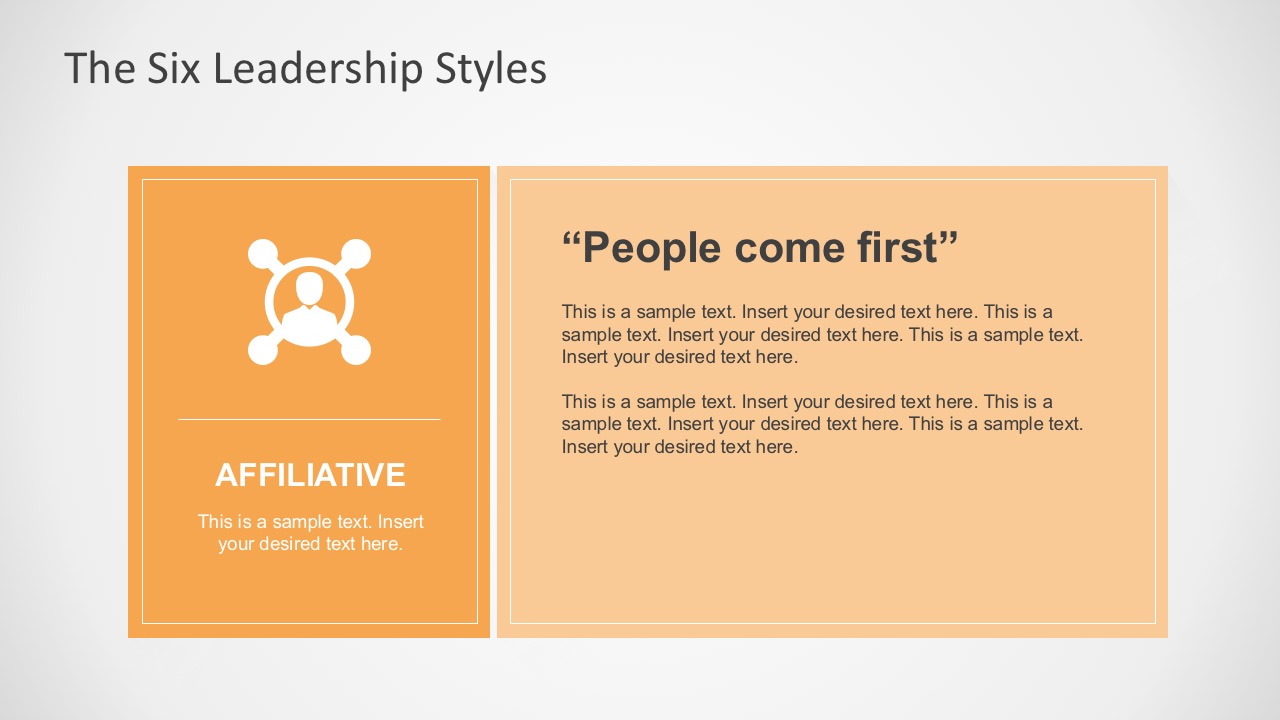 The Six Leadership Styles

AFFILIATIVE

This is a sample text. Insert your desired text here.

“People come first”

This is a sample text. Insert your desired text here. This is a sample text. Insert your desired text here. This is a sample text. Insert your desired text here.

This is a sample text. Insert your desired text here. This is a sample text. Insert your desired text here. This is a sample text. Insert your desired text here.